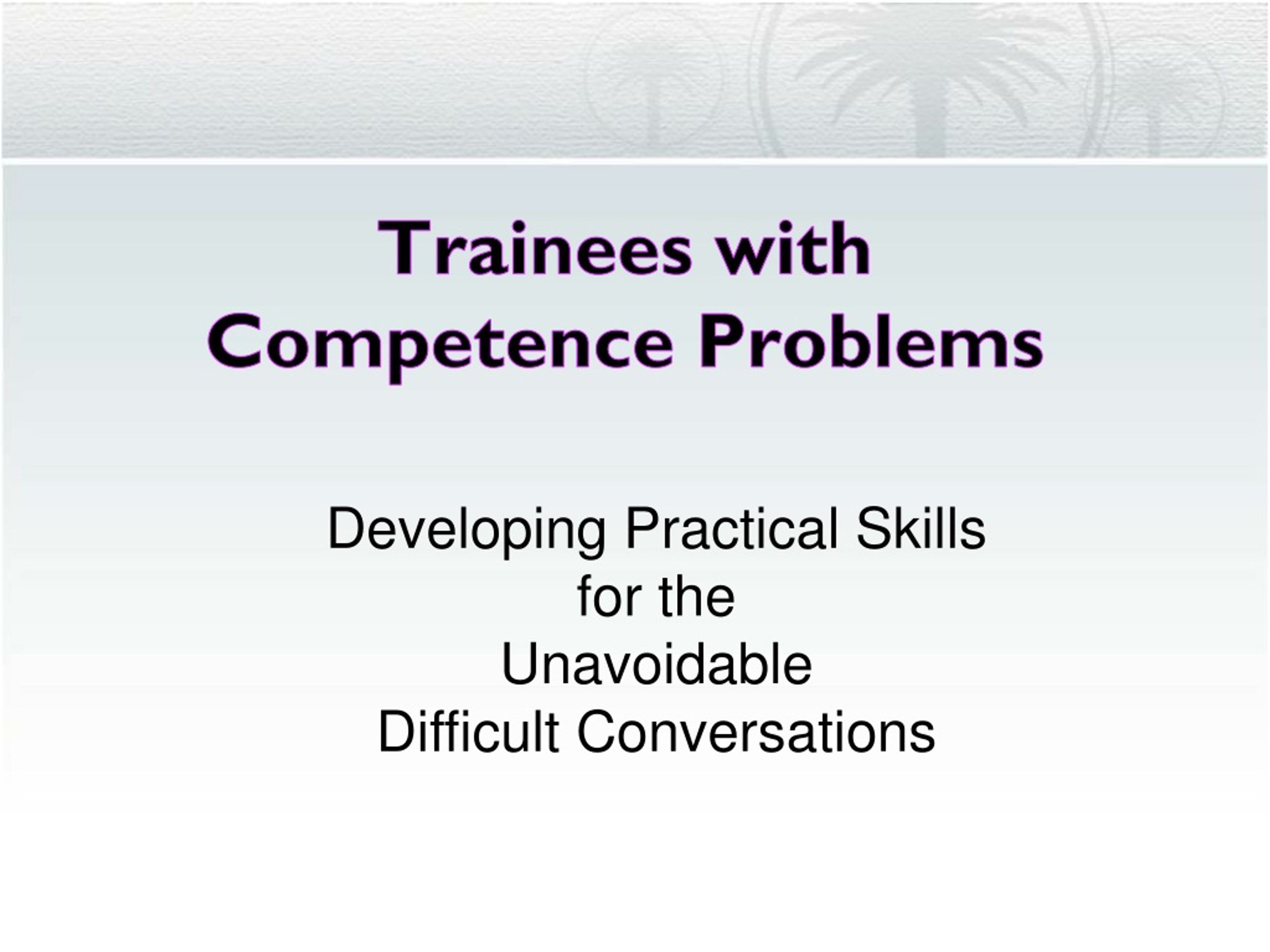 Trainees with
Competence Problems

Developing Practical Skills
for the
Unavoidable
Difficult Conversations